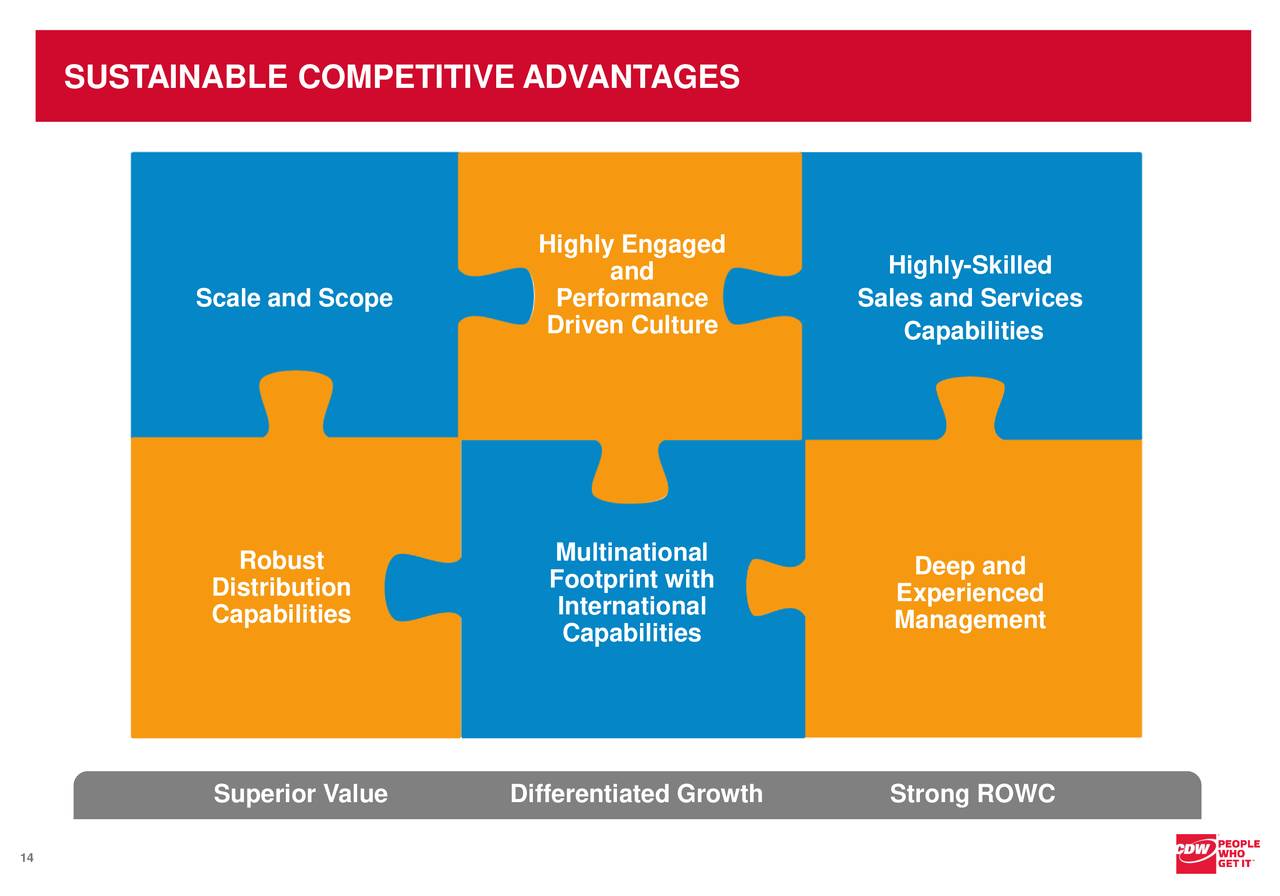 SUSTAINABLE COMPETITIVE ADVANTAGES

Scale and Scope

Highly Engaged and Performance Driven Culture

Highly-Skilled Sales and Services Capabilities

Robust Distribution Capabilities

Multinational Footprint with International Capabilities

Deep and Experienced Management

Superior Value

Differentiated Growth

Strong ROWC

14

CDW PEOPLE WHO GET IT™